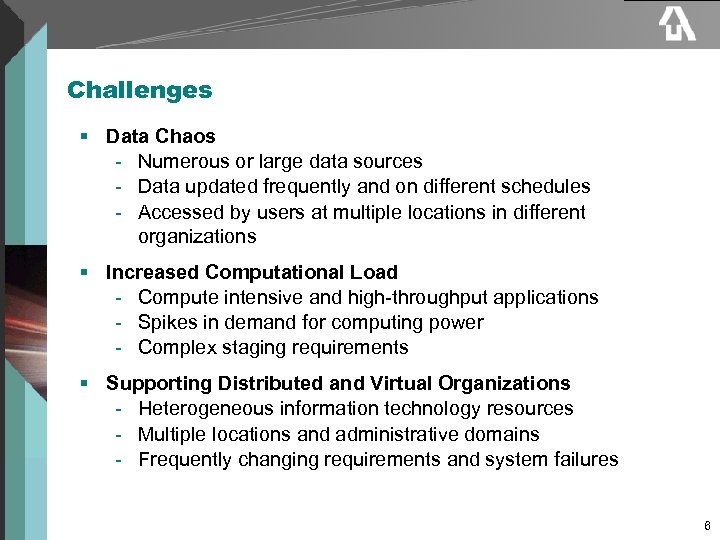 Challenges

▪ Data Chaos
- Numerous or large data sources
- Data updated frequently and on different schedules
- Accessed by users at multiple locations in different organizations

▪ Increased Computational Load
- Compute intensive and high-throughput applications
- Spikes in demand for computing power
- Complex staging requirements

▪ Supporting Distributed and Virtual Organizations
- Heterogeneous information technology resources
- Multiple locations and administrative domains
- Frequently changing requirements and system failures

6